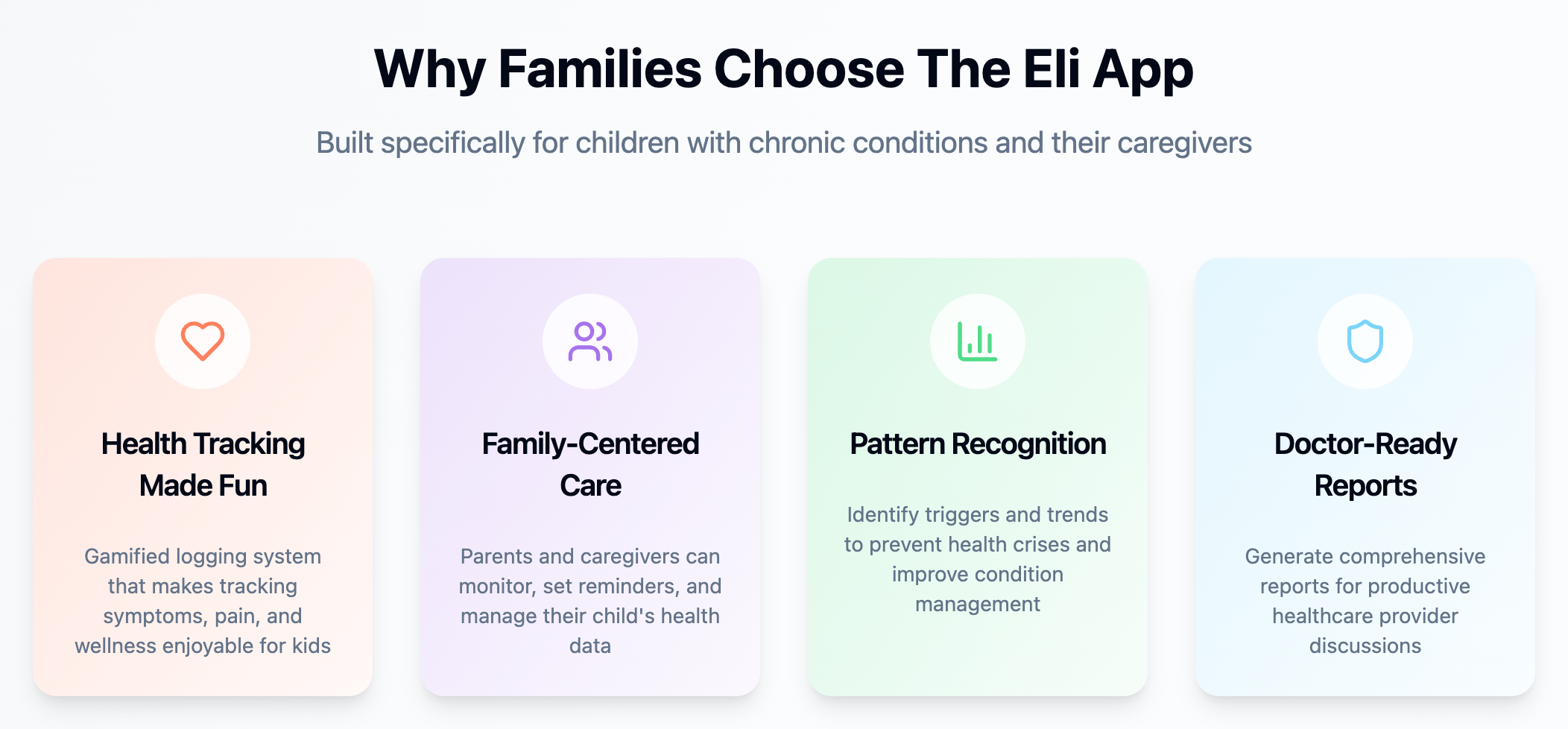 Why Families Choose The Eli App

Built specifically for children with chronic conditions and their caregivers

Health Tracking Made Fun

Gamified logging system that makes tracking symptoms, pain, and wellness enjoyable for kids

Family-Centered Care

Parents and caregivers can monitor, set reminders, and manage their child's health data

Pattern Recognition

Identify triggers and trends to prevent health crises and improve condition management

Doctor-Ready Reports

Generate comprehensive reports for productive healthcare provider discussions